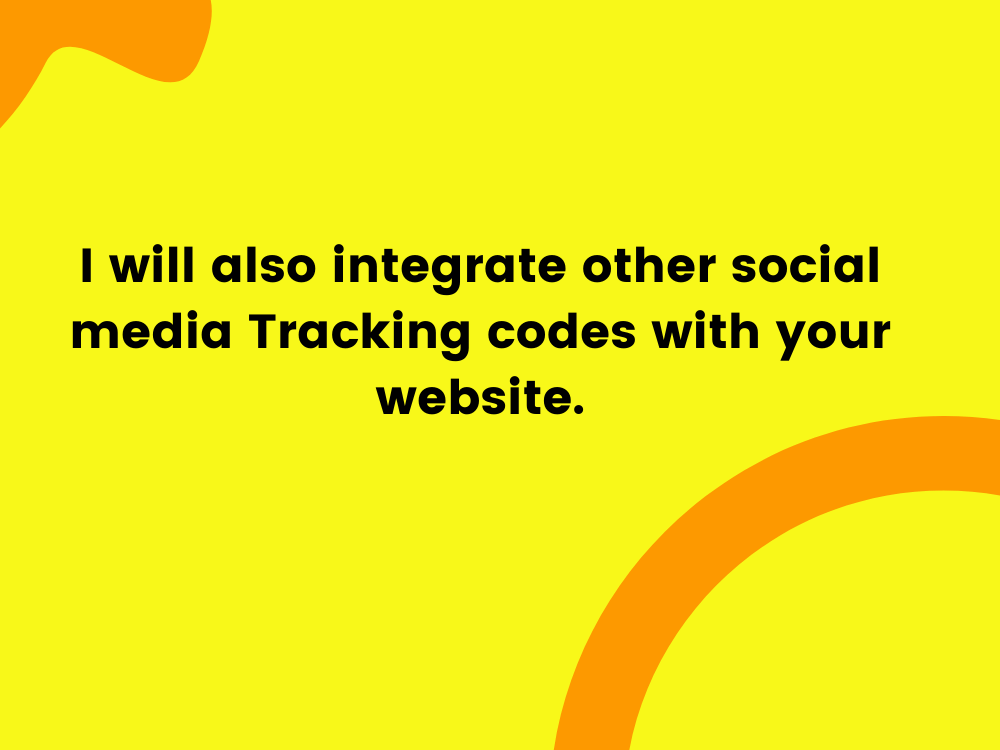 I will also integrate other social media Tracking codes with your website.